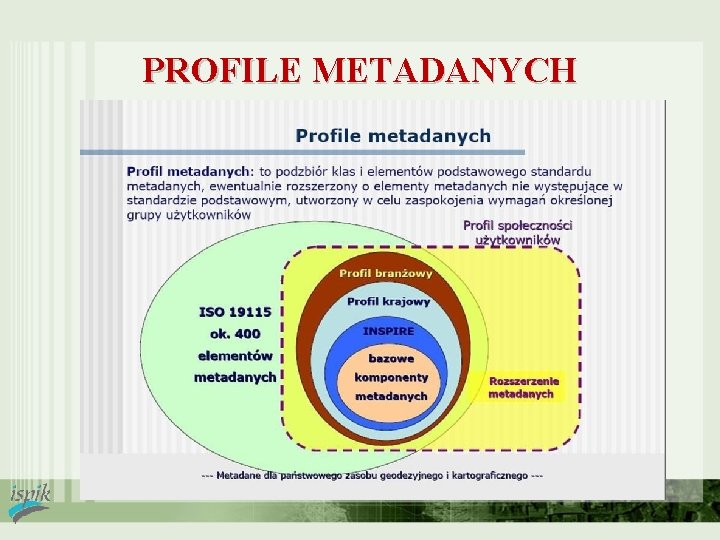 PROFILE METADANYCH

Profile metadanych

Profil metadanych: to podzbiór klas i elementów podstawowego standardu metadanych, ewentualnie rozszerzony o elementy metadanych nie występujące w standardzie podstawowym, utworzony w celu zaspokojenia wymagań określonej grupy użytkowników

Profil społeczności użytkowników

ISO 19115 ok. 400 elementów metadanych

Profil branżowy

Profil krajowy

INSPIRE

bazowe komponenty metadanych

Rozszerzenie metadanych

--- Metadane dla państwowego zasobu geodezyjnego i kartograficznego ---

ispik